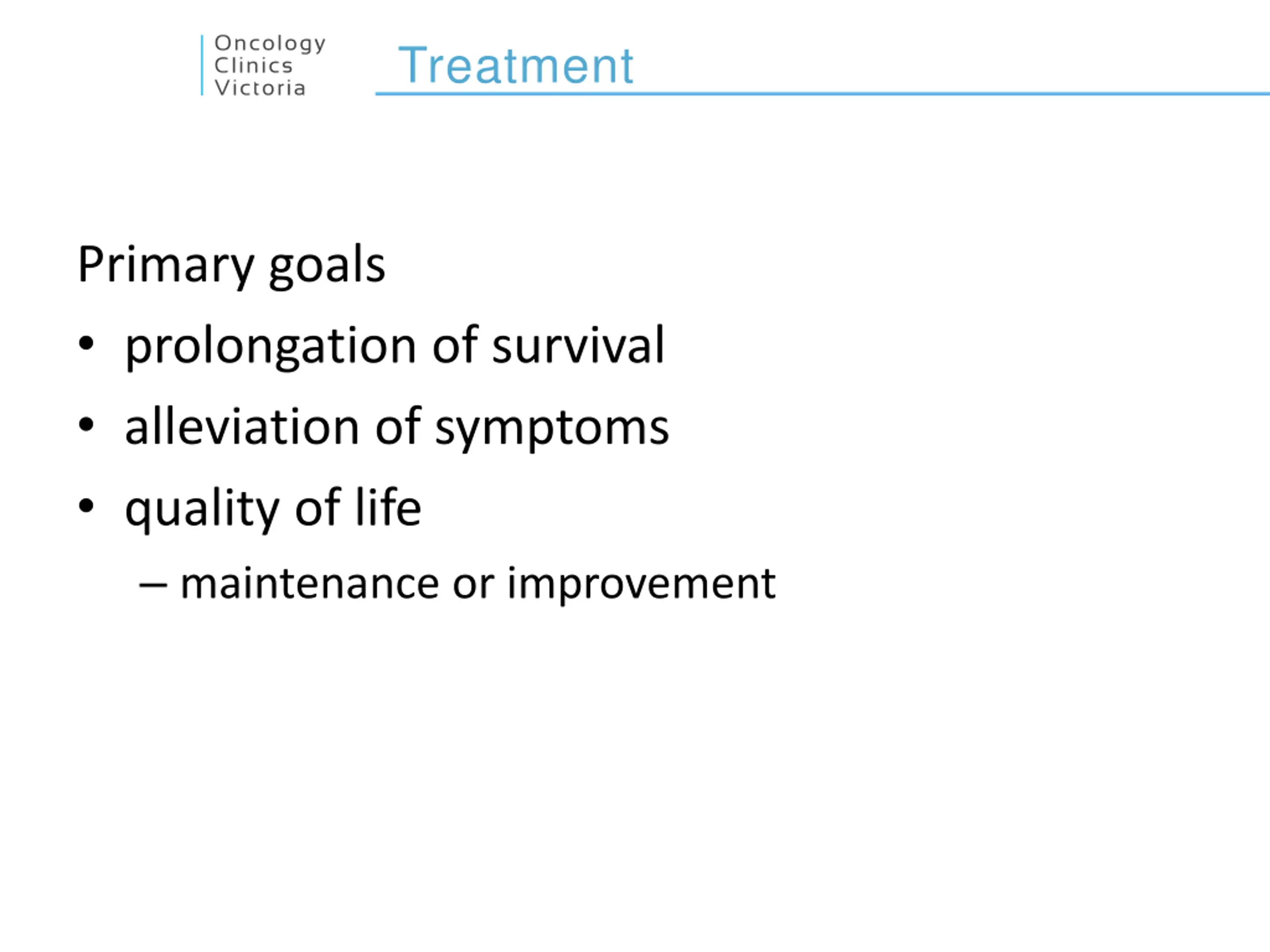 Oncology
Clinics
Victoria

Treatment

Primary goals

• prolongation of survival
• alleviation of symptoms
• quality of life
– maintenance or improvement